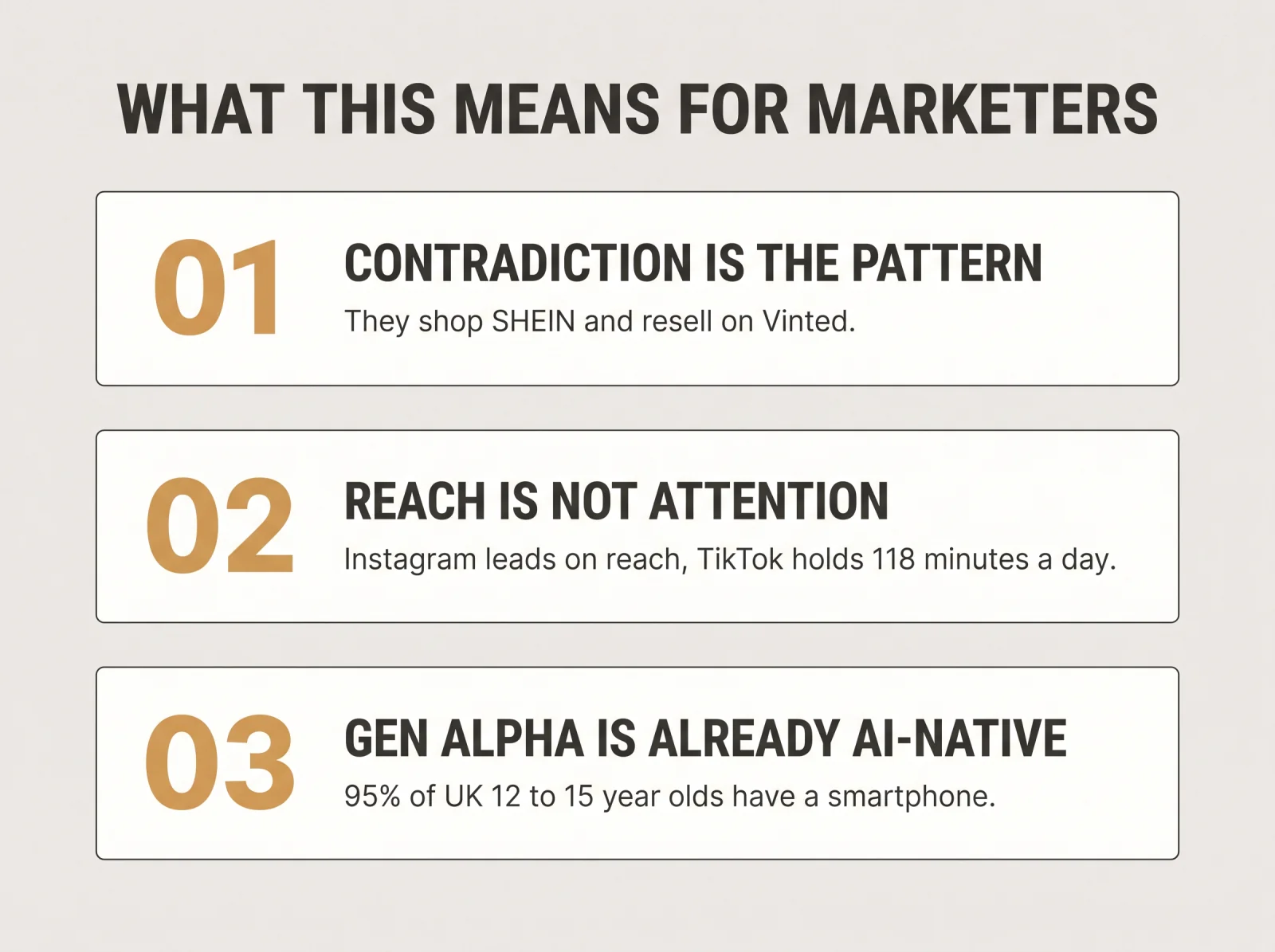 WHAT THIS MEANS FOR MARKETERS

01

CONTRADICTION IS THE PATTERN

They shop SHEIN and resell on Vinted.

02

REACH IS NOT ATTENTION

Instagram leads on reach, TikTok holds 118 minutes a day.

03

GEN ALPHA IS ALREADY AI-NATIVE

95% of UK 12 to 15 year olds have a smartphone.